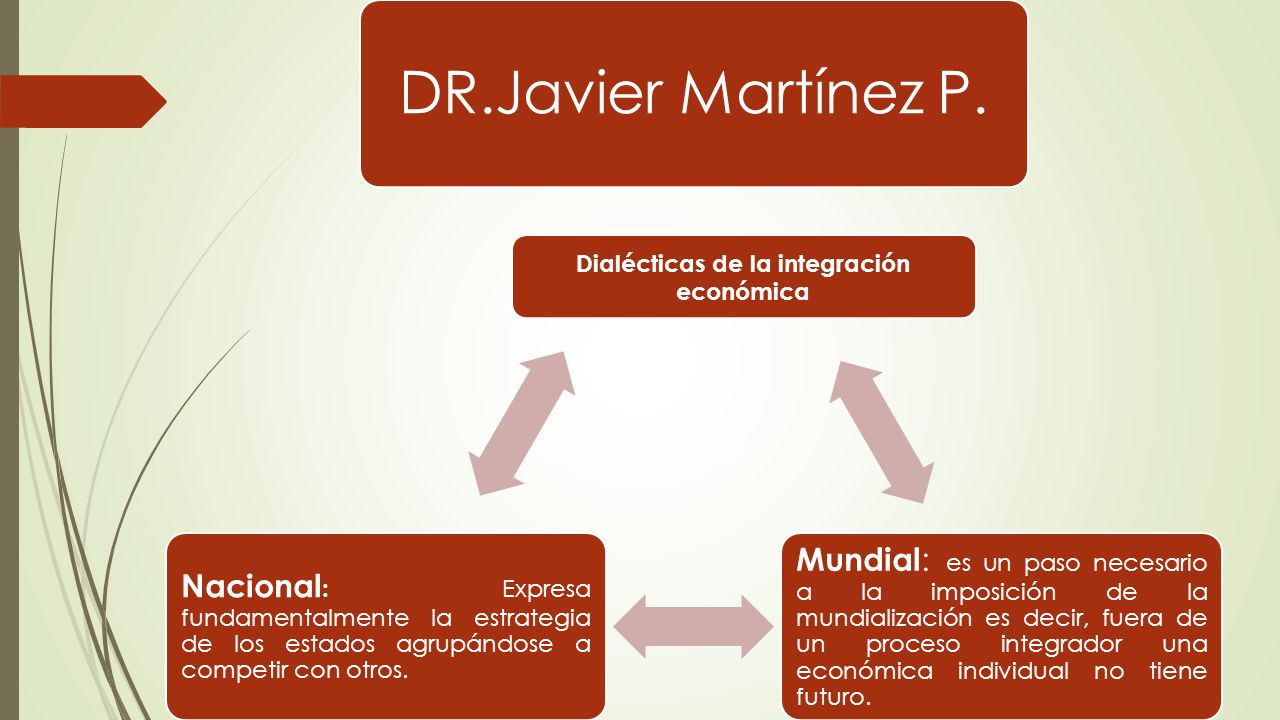 DR.Javier Martínez P.

Dialécticas de la integración económica

Nacional: Expresa fundamentalmente la estrategia de los estados agrupándose a competir con otros.

Mundial: es un paso necesario a la imposición de la mundialización es decir, fuera de un proceso integrador una económica individual no tiene futuro.